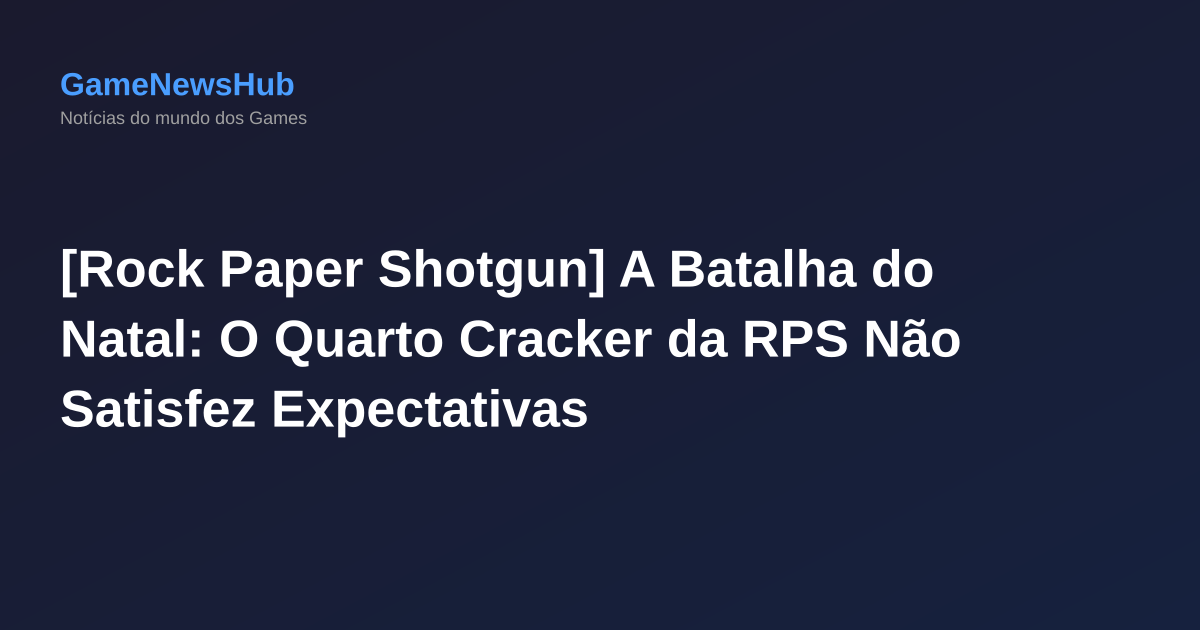 GameNewsHub
Notícias do mundo dos Games

[Rock Paper Shotgun] A Batalha do Natal: O Quarto Cracker da RPS Não Satisfez Expectativas